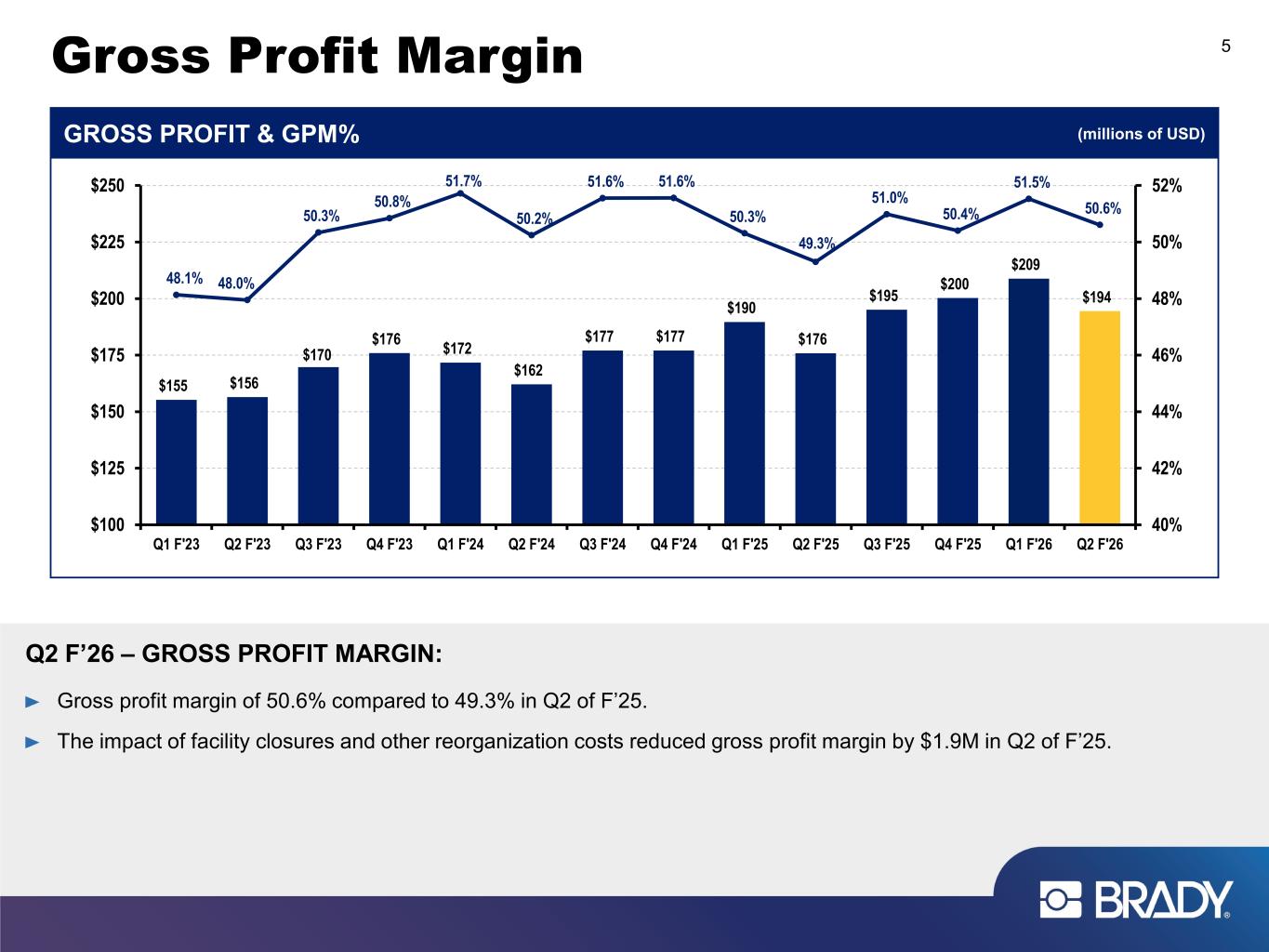 Gross Profit Margin

5

GROSS PROFIT & GPM%

(millions of USD)

$250
$225
$200
$175
$150
$125
$100

52%
50%
48%
46%
44%
42%
40%

48.1% 48.0% 50.3% 50.8% 51.7% 50.2% 51.6% 51.6% 50.3% 49.3% 51.0% 50.4% 51.5% 50.6%

$155 $156 $170 $176 $172 $162 $177 $177 $190 $176 $195 $200 $209 $194

Q1 F'23 Q2 F'23 Q3 F'23 Q4 F'23 Q1 F'24 Q2 F'24 Q3 F'24 Q4 F'24 Q1 F'25 Q2 F'25 Q3 F'25 Q4 F'25 Q1 F'26 Q2 F'26

Q2 F’26 – GROSS PROFIT MARGIN:

► Gross profit margin of 50.6% compared to 49.3% in Q2 of F’25.

► The impact of facility closures and other reorganization costs reduced gross profit margin by $1.9M in Q2 of F’25.

BRADY